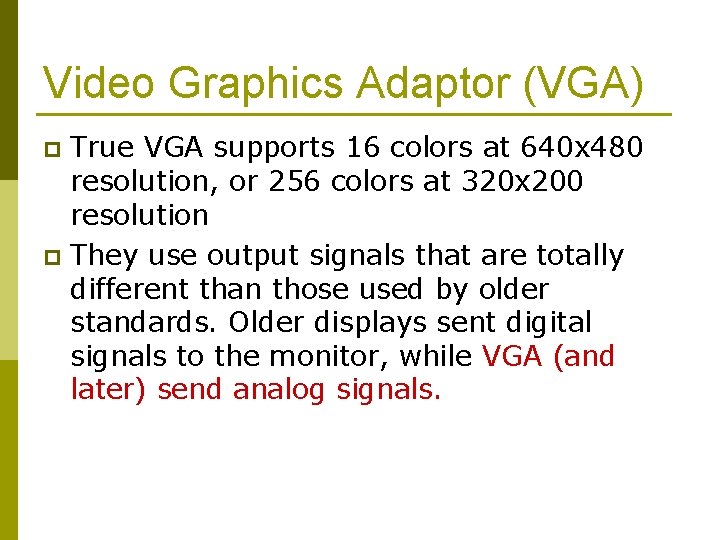 Video Graphics Adaptor (VGA)

True VGA supports 16 colors at 640x480 resolution, or 256 colors at 320x200 resolution

They use output signals that are totally different than those used by older standards. Older displays sent digital signals to the monitor, while VGA (and later) send analog signals.